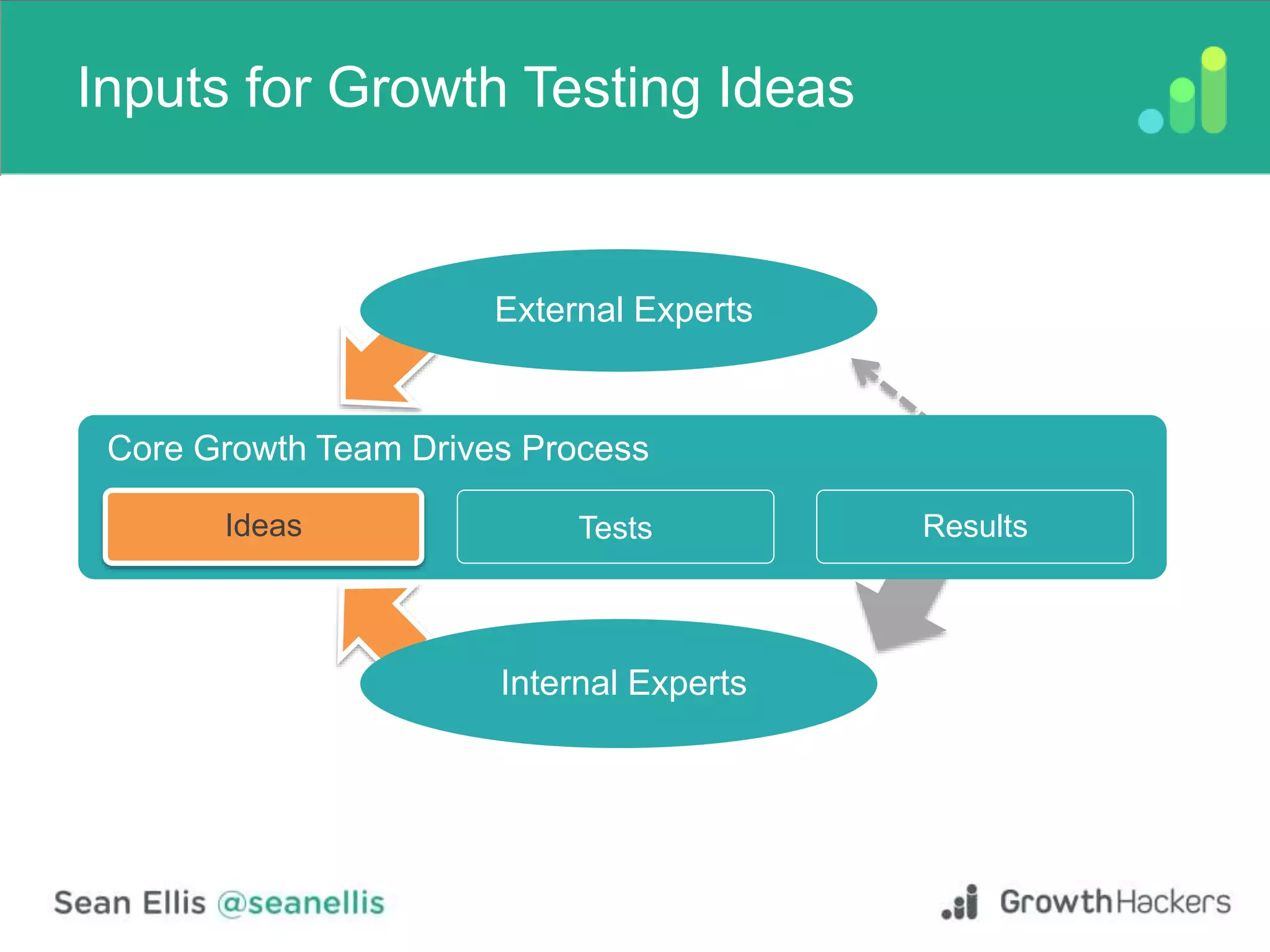 Inputs for Growth Testing Ideas

External Experts

Core Growth Team Drives Process

Ideas

Tests

Results

Internal Experts

Sean Ellis @seanellis

GrowthHackers